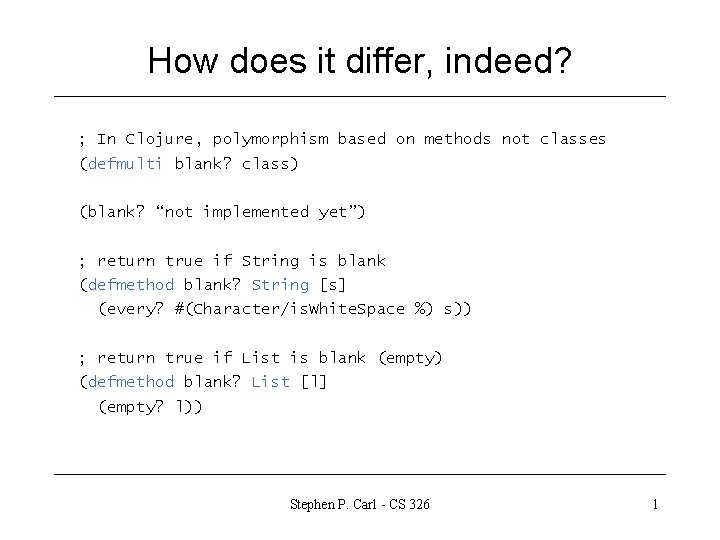 How does it differ, indeed?

; In Clojure, polymorphism based on methods not classes
(defmulti blank? class)

(blank? “not implemented yet”)

; return true if String is blank
(defmethod blank? String [s]
  (every? #(Character/isWhiteSpace %) s))

; return true if List is blank (empty)
(defmethod blank? List [l]
  (empty? l))

Stephen P. Carl - CS 326

1